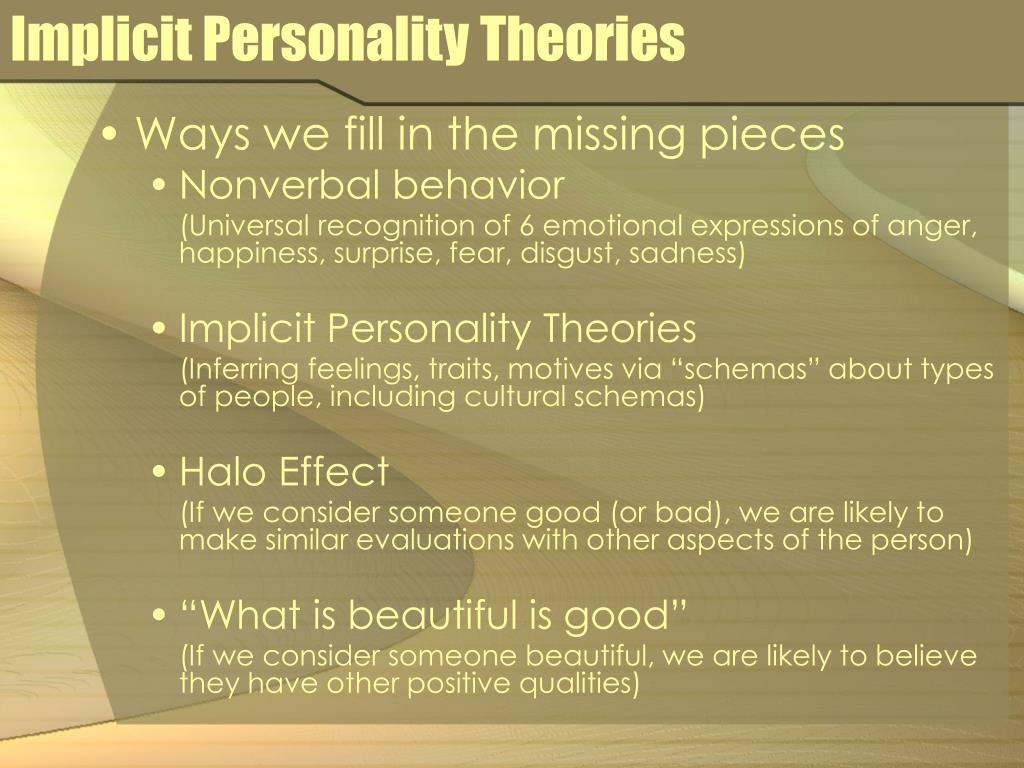 Implicit Personality Theories

• Ways we fill in the missing pieces

• Nonverbal behavior
(Universal recognition of 6 emotional expressions of anger, happiness, surprise, fear, disgust, sadness)

• Implicit Personality Theories
(Inferring feelings, traits, motives via “schemas” about types of people, including cultural schemas)

• Halo Effect
(If we consider someone good (or bad), we are likely to make similar evaluations with other aspects of the person)

• “What is beautiful is good”
(If we consider someone beautiful, we are likely to believe they have other positive qualities)